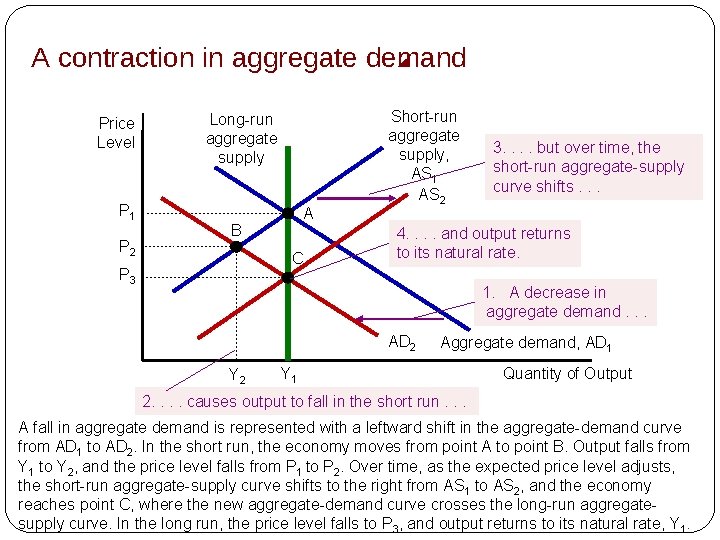 A contraction in aggregate demand

Price Level

Long-run aggregate supply

Short-run aggregate supply, $AS_1$

$AS_2$

3. . . . but over time, the short-run aggregate-supply curve shifts . . .

$P_1$

$P_2$

$P_3$

A

B

C

4. . . . and output returns to its natural rate.

1. A decrease in aggregate demand . . .

$AD_2$

Aggregate demand, $AD_1$

$Y_2$

$Y_1$

Quantity of Output

2. . . . causes output to fall in the short run . . .

A fall in aggregate demand is represented with a leftward shift in the aggregate-demand curve from $AD_1$ to $AD_2$. In the short run, the economy moves from point A to point B. Output falls from $Y_1$ to $Y_2$, and the price level falls from $P_1$ to $P_2$. Over time, as the expected price level adjusts, the short-run aggregate-supply curve shifts to the right from $AS_1$ to $AS_2$, and the economy reaches point C, where the new aggregate-demand curve crosses the long-run aggregate-supply curve. In the long run, the price level falls to $P_3$, and output returns to its natural rate, $Y_1$.